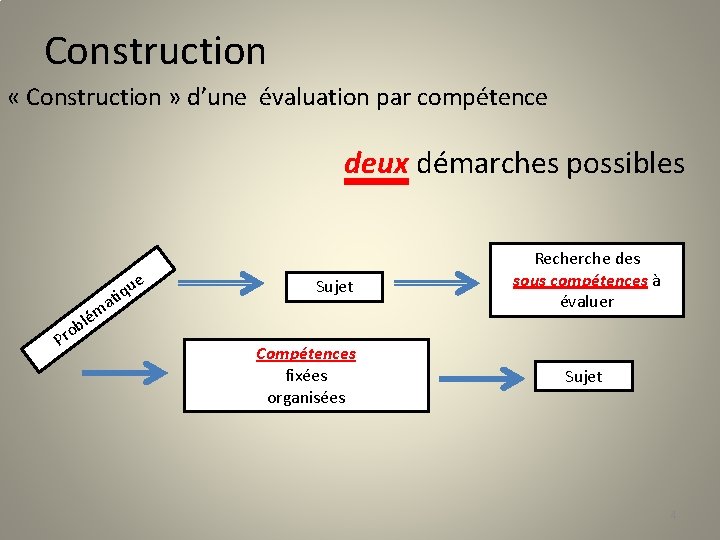 Construction

« Construction » d'une évaluation par compétence

deux démarches possibles

Problématique

Sujet

Recherche des sous compétences à évaluer

Compétences fixées organisées

Sujet

4